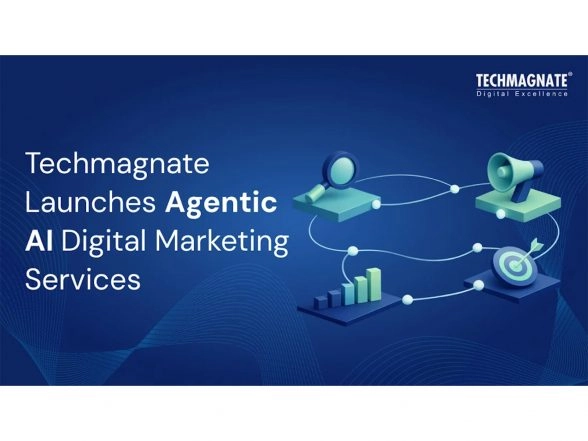 TECHMAGNATE®
Digital Excellence

Techmagnate Launches Agentic AI Digital Marketing Services